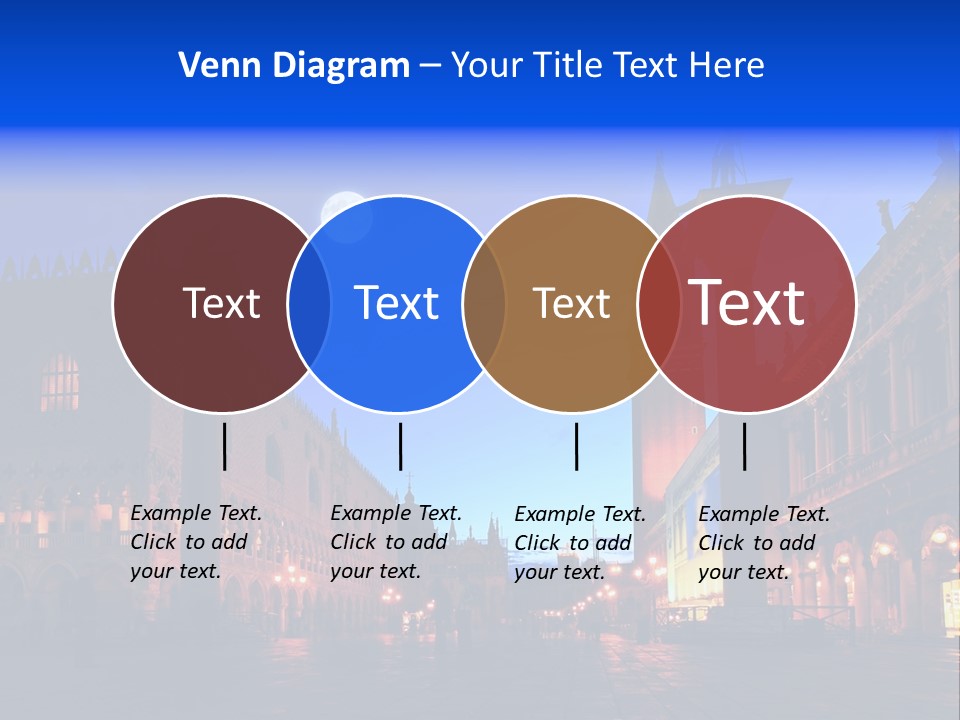 Venn Diagram – Your Title Text Here

Text

Text

Text

Text

Example Text. Click to add your text.

Example Text. Click to add your text.

Example Text. Click to add your text.

Example Text. Click to add your text.